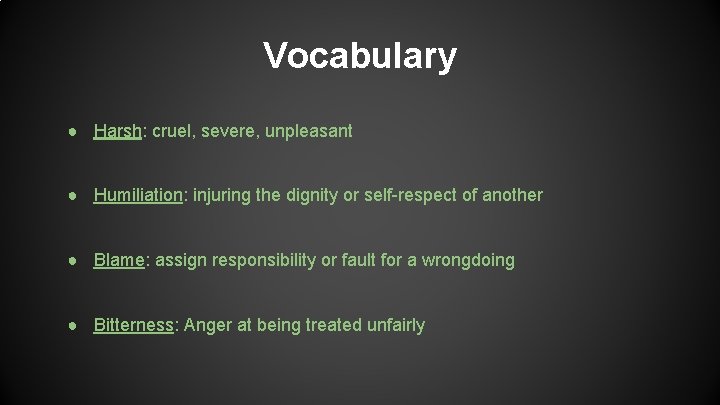 Vocabulary

● Harsh: cruel, severe, unpleasant

● Humiliation: injuring the dignity or self-respect of another

● Blame: assign responsibility or fault for a wrongdoing

● Bitterness: Anger at being treated unfairly